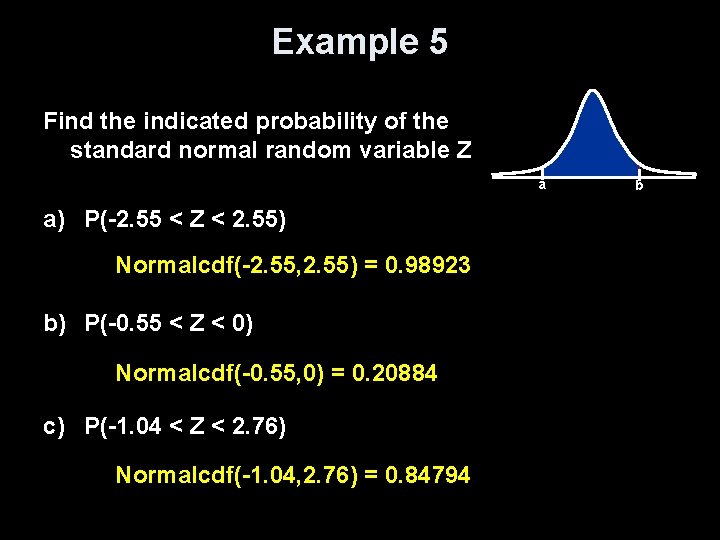 Example 5

Find the indicated probability of the standard normal random variable Z

a

b

a) P(-2.55 < Z < 2.55)

Normalcdf(-2.55,2.55) = 0.98923

b) P(-0.55 < Z < 0)

Normalcdf(-0.55,0) = 0.20884

c) P(-1.04 < Z < 2.76)

Normalcdf(-1.04,2.76) = 0.84794